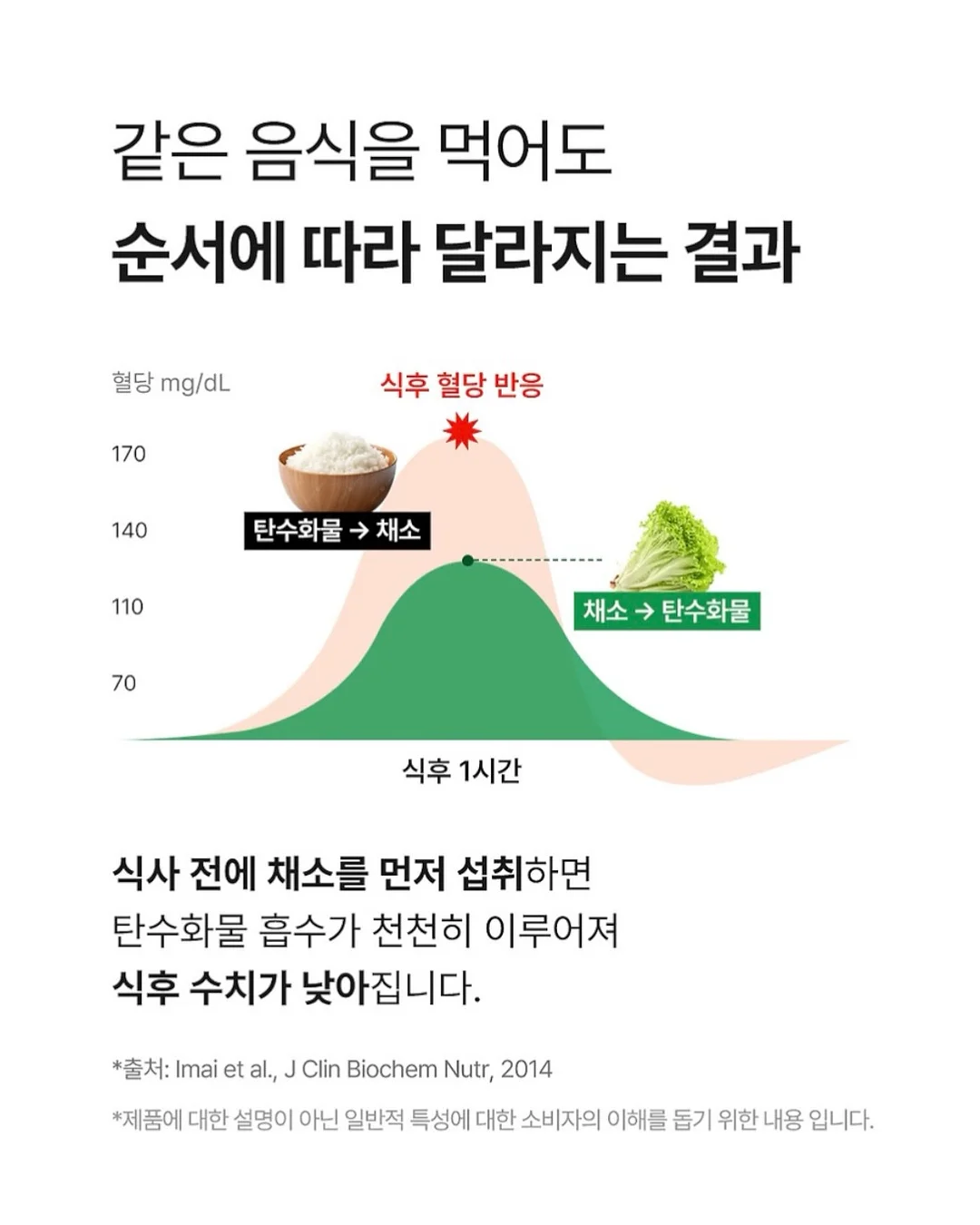 같은 음식을 먹어도
순서에 따라 달라지는 결과

혈당 mg/dL

식후 혈당 반응

170

140

110

70

탄수화물 → 채소

채소 → 탄수화물

식후 1시간

식사 전에 채소를 먼저 섭취하면
탄수화물 흡수가 천천히 이루어져
식후 수치가 낮아집니다.

*출처: Imai et al., J Clin Biochem Nutr, 2014

*제품에 대한 설명이 아닌 일반적 특성에 대한 소비자의 이해를 돕기 위한 내용 입니다.